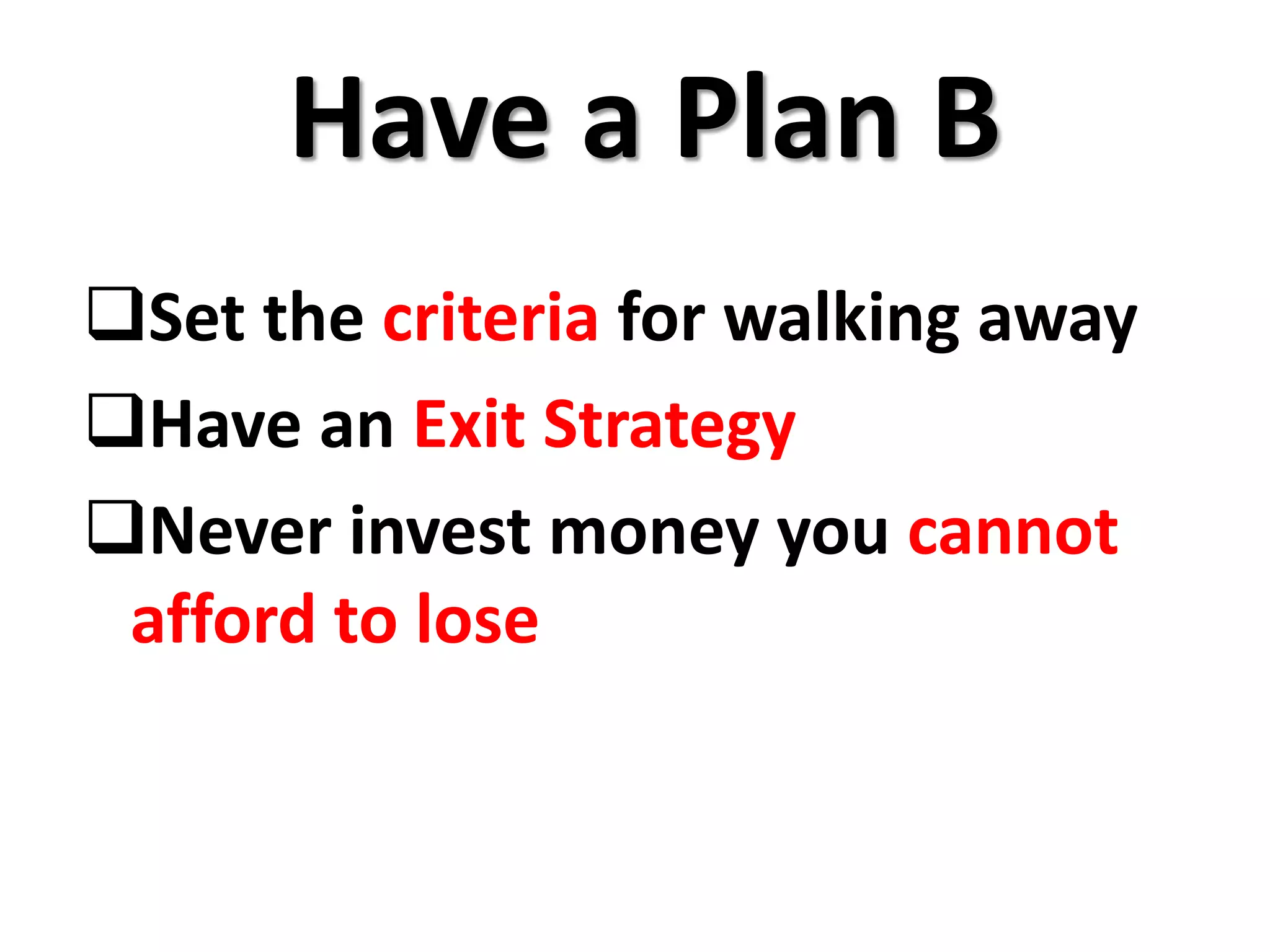 Have a Plan B

❑Set the criteria for walking away

❑Have an Exit Strategy

❑Never invest money you cannot afford to lose